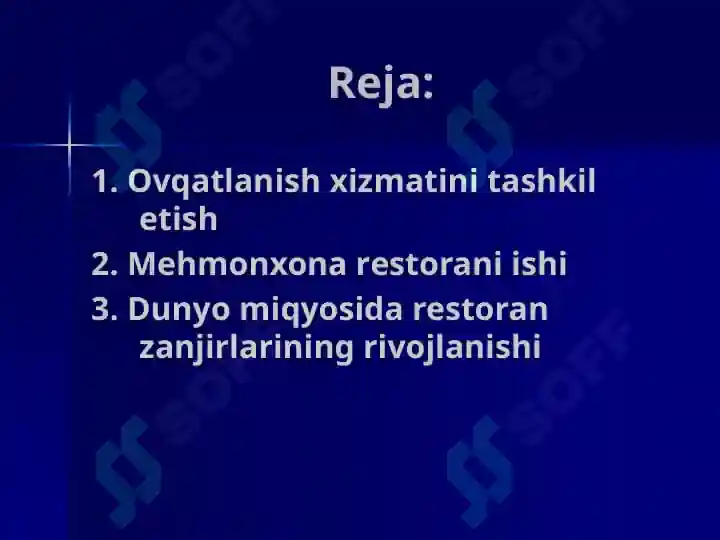 Reja:

1. Ovqatlanish xizmatini tashkil etish

2. Mehmonxona restorani ishi

3. Dunyo miqyosida restoran zanjirlarining rivojlanishi

SOFF SOFF SOFF SOFF